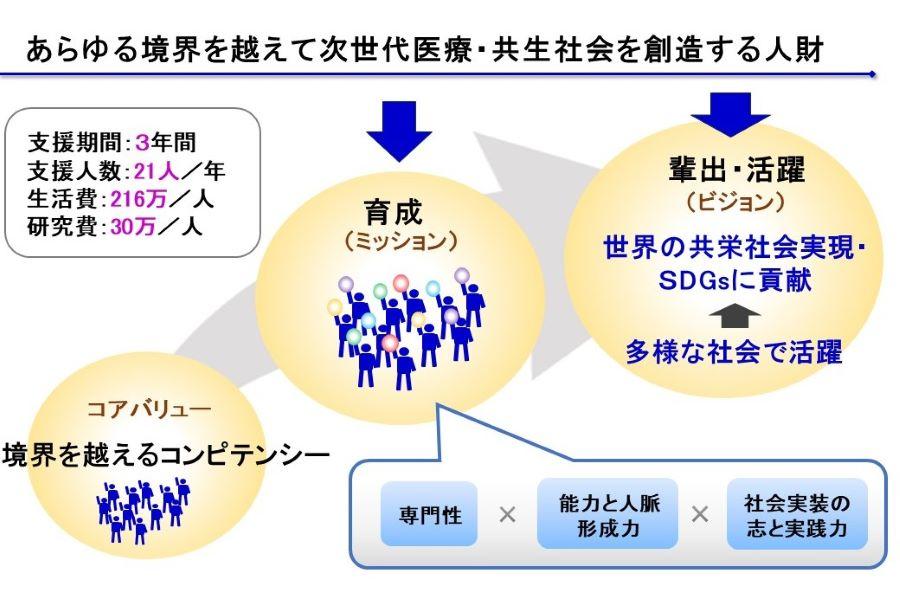 あらゆる境界を越えて次世代医療・共生社会を創造する人財

支援期間：3年間
支援人数：21人／年
生活費：216万／人
研究費：30万／人

育成
（ミッション）

輩出・活躍
（ビジョン）

世界の共栄社会実現・SDGsに貢献

多様な社会で活躍

コアバリュー

境界を越えるコンピテンシー

専門性 × 能力と人脈形成力 × 社会実装の志と実践力